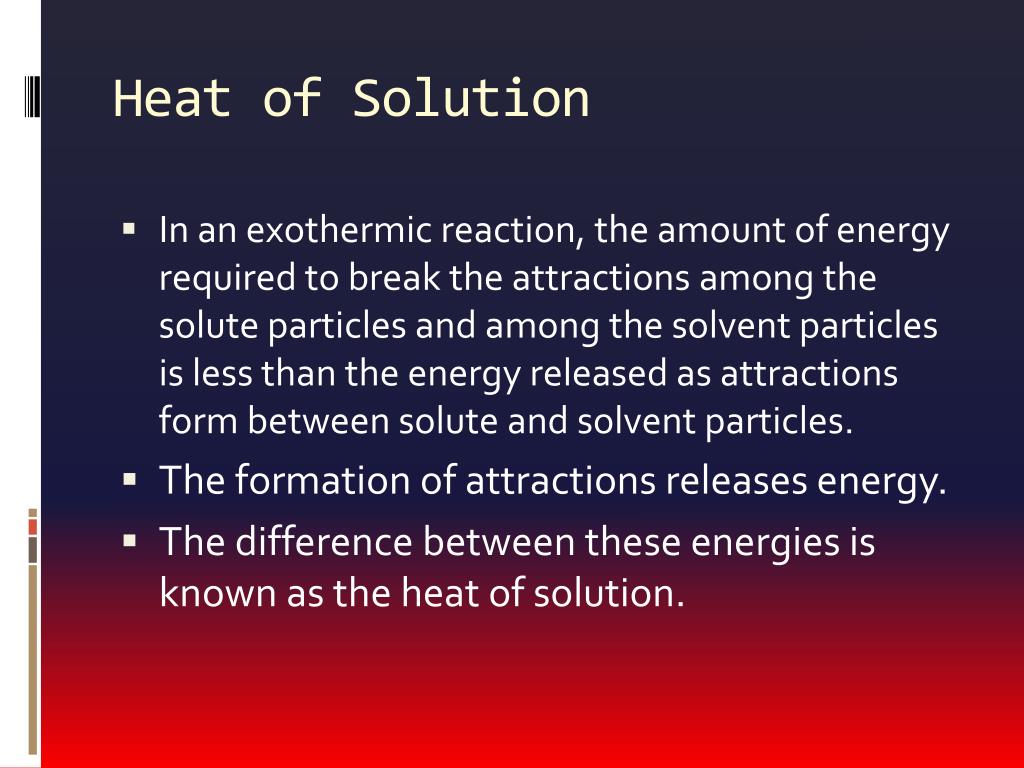 Heat of Solution

▪ In an exothermic reaction, the amount of energy required to break the attractions among the solute particles and among the solvent particles is less than the energy released as attractions form between solute and solvent particles.
▪ The formation of attractions releases energy.
▪ The difference between these energies is known as the heat of solution.